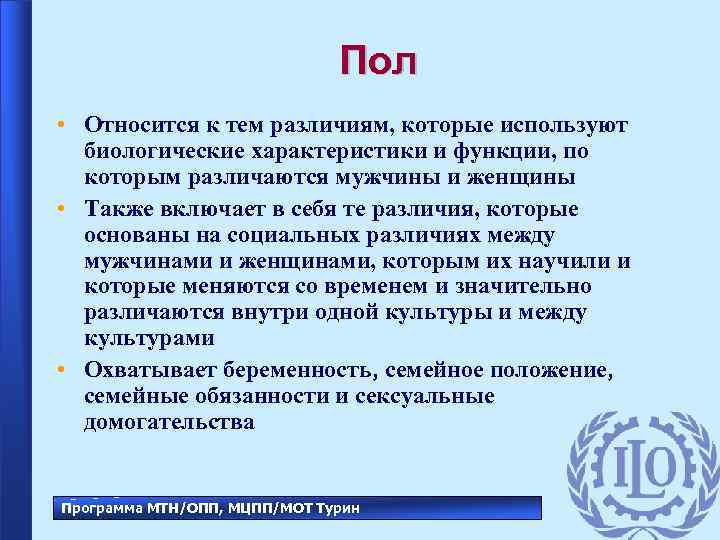 Пол

• Относится к тем различиям, которые используют биологические характеристики и функции, по которым различаются мужчины и женщины

• Также включает в себя те различия, которые основаны на социальных различиях между мужчинами и женщинами, которым их научили и которые меняются со временем и значительно различаются внутри одной культуры и между культурами

• Охватывает беременность, семейное положение, семейные обязанности и сексуальные домогательства

Программа МТН/ОПП, МЦПП/МОТ Турин

ILO